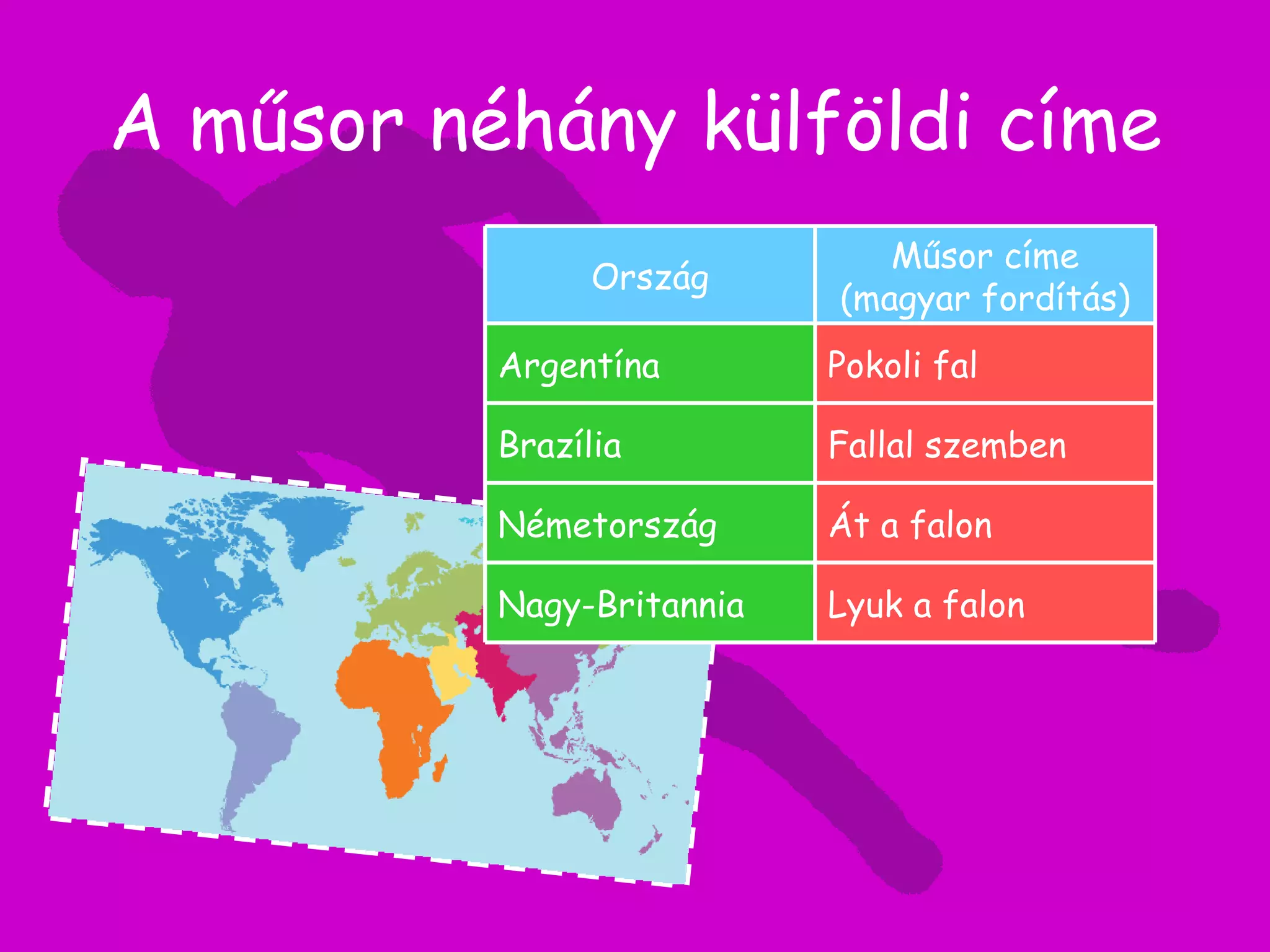 A műsor néhány külföldi címe

| Ország | Műsor címe (magyar fordítás) |
|---|---|
| Argentína | Pokoli fal |
| Brazília | Fallal szemben |
| Németország | Át a falon |
| Nagy-Britannia | Lyuk a falon |